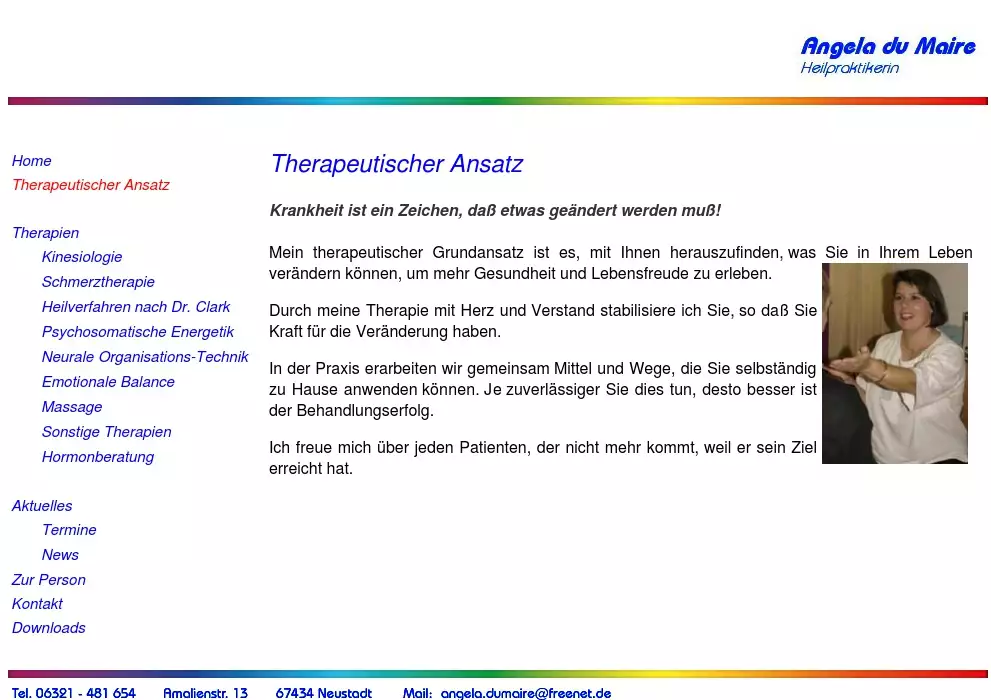 Angela du Maire
Heilpraktikerin

Home
Therapeutischer Ansatz

Therapien
Kinesiologie
Schmerztherapie
Heilverfahren nach Dr. Clark
Psychosomatische Energetik
Neurale Organisations-Technik
Emotionale Balance
Massage
Sonstige Therapien
Hormonberatung

Aktuelles
Termine
News
Zur Person
Kontakt
Downloads

Therapeutischer Ansatz

Krankheit ist ein Zeichen, daß etwas geändert werden muß!

Mein therapeutischer Grundansatz ist es, mit Ihnen herauszufinden, was Sie in Ihrem Leben verändern können, um mehr Gesundheit und Lebensfreude zu erleben.

Durch meine Therapie mit Herz und Verstand stabilisiere ich Sie, so daß Sie Kraft für die Veränderung haben.

In der Praxis erarbeiten wir gemeinsam Mittel und Wege, die Sie selbständig zu Hause anwenden können. Je zuverlässiger Sie dies tun, desto besser ist der Behandlungserfolg.

Ich freue mich über jeden Patienten, der nicht mehr kommt, weil er sein Ziel erreicht hat.

Tel. 06321 - 481 654 Amalienstr. 13 67434 Neustadt Mail: angela.dumaire@freenet.de